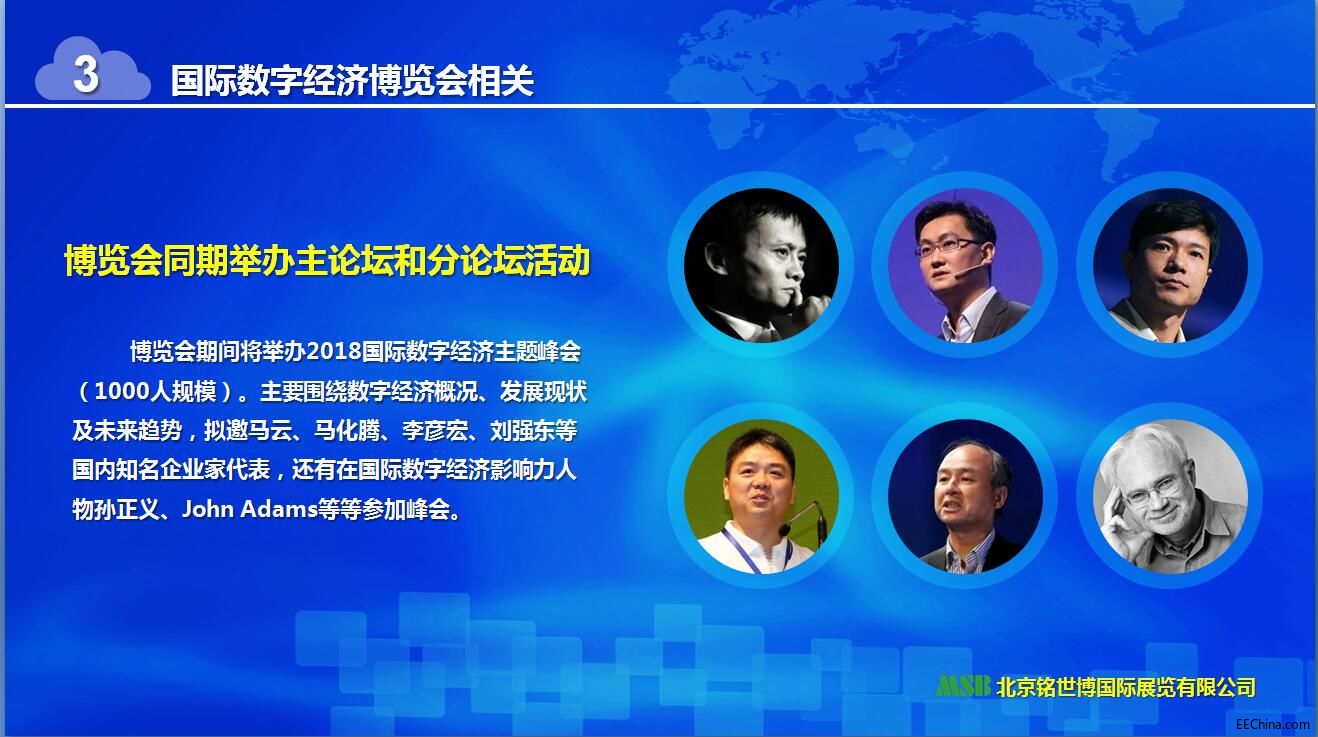 3 国际数字经济博览会相关

博览会同期举办主论坛和分论坛活动

博览会期间将举办2018国际数字经济主题峰会（1000人规模）。主要围绕数字经济概况、发展现状及未来趋势，拟邀马云、马化腾、李彦宏、刘强东等国内知名企业家代表，还有在国际数字经济影响力人物孙正义、John Adams等等参加峰会。

MSB 北京铭世博国际展览有限公司

EEChina.com